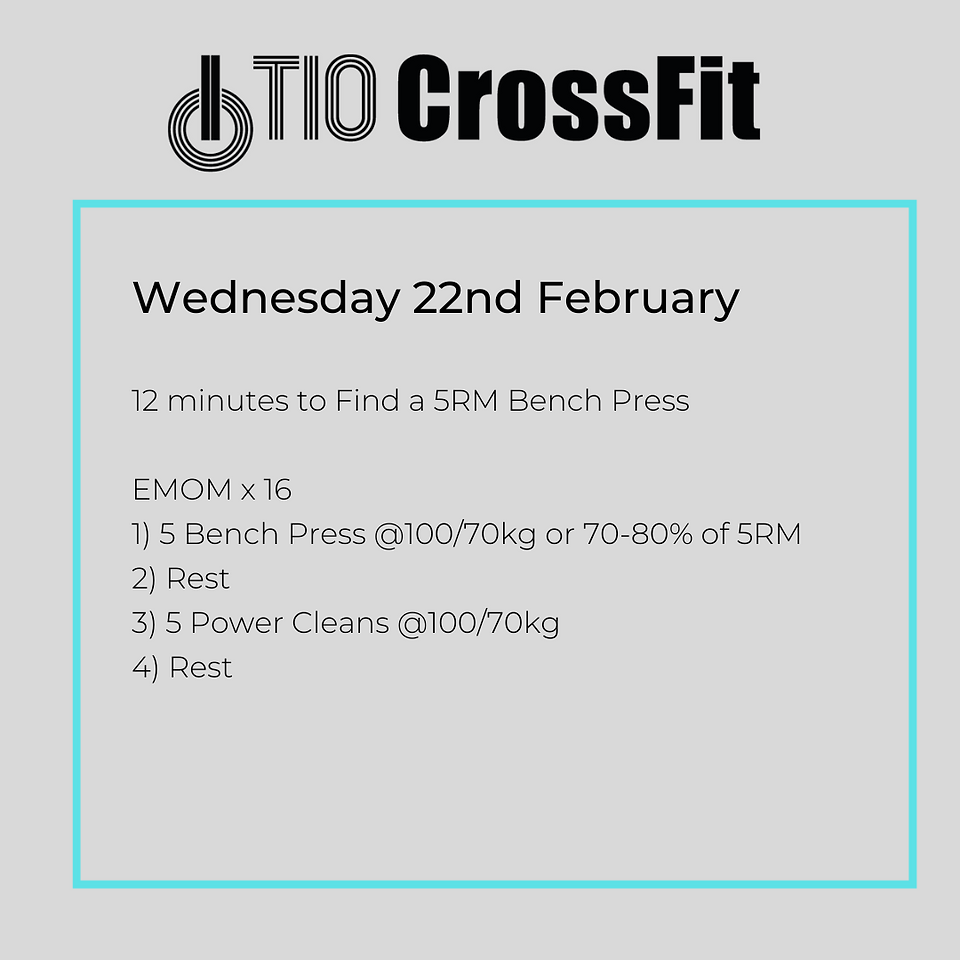 TIO CrossFit

Wednesday 22nd February

12 minutes to Find a 5RM Bench Press

EMOM x 16
1) 5 Bench Press @100/70kg or 70-80% of 5RM
2) Rest
3) 5 Power Cleans @100/70kg
4) Rest